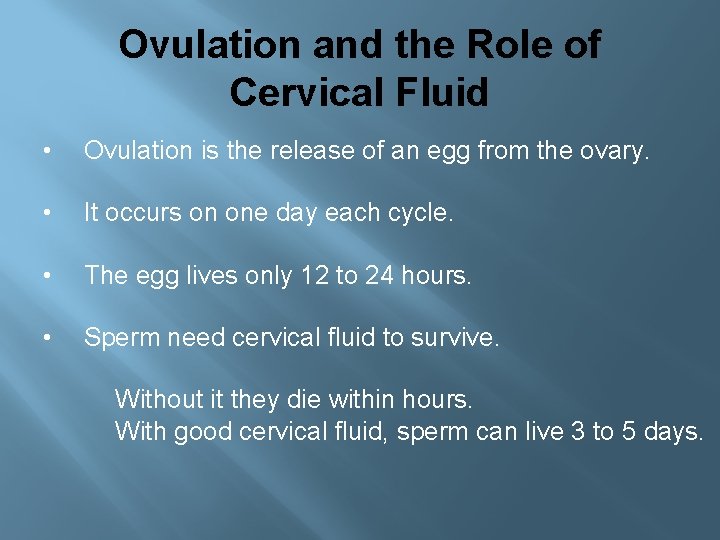 Ovulation and the Role of Cervical Fluid

• Ovulation is the release of an egg from the ovary.

• It occurs on one day each cycle.

• The egg lives only 12 to 24 hours.

• Sperm need cervical fluid to survive.

Without it they die within hours.
With good cervical fluid, sperm can live 3 to 5 days.